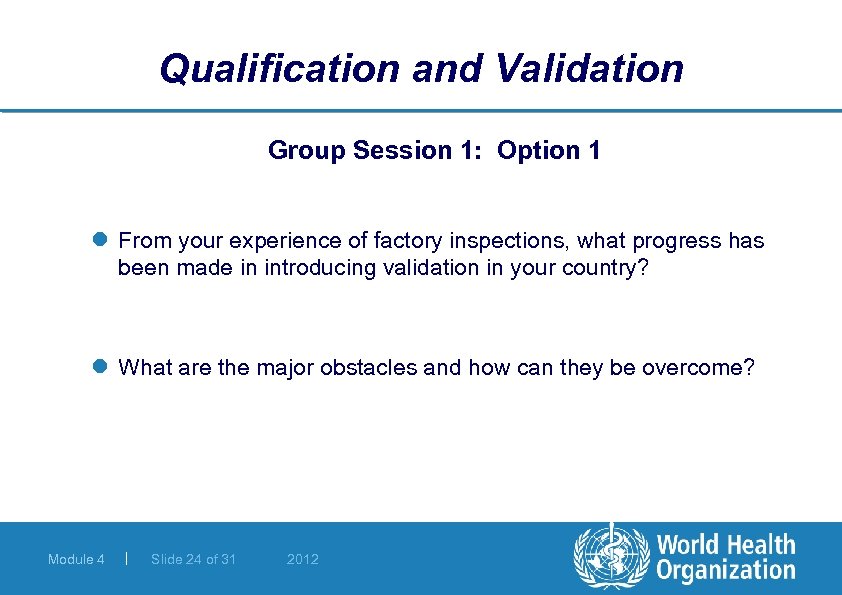 Qualification and Validation

Group Session 1: Option 1

From your experience of factory inspections, what progress has been made in introducing validation in your country?

What are the major obstacles and how can they be overcome?

Module 4 | Slide 24 of 31 2012

World Health Organization